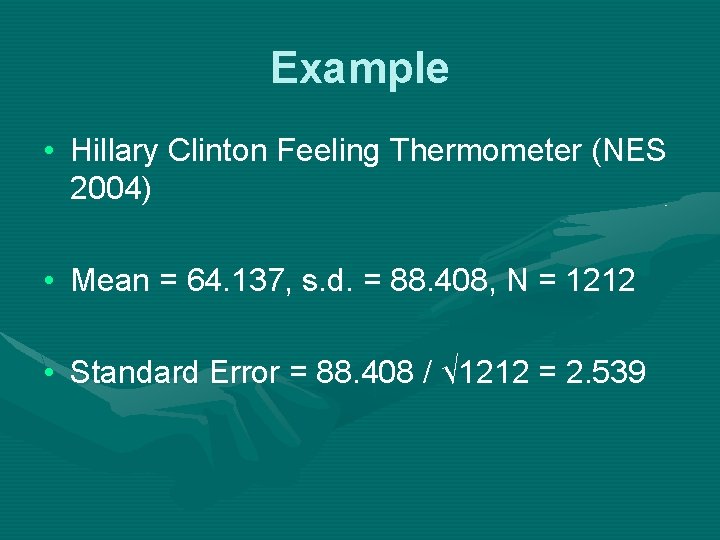 Example

• Hillary Clinton Feeling Thermometer (NES 2004)

• Mean = 64.137, s.d. = 88.408, N = 1212

• Standard Error = 88.408 / $\sqrt{1212}$ = 2.539